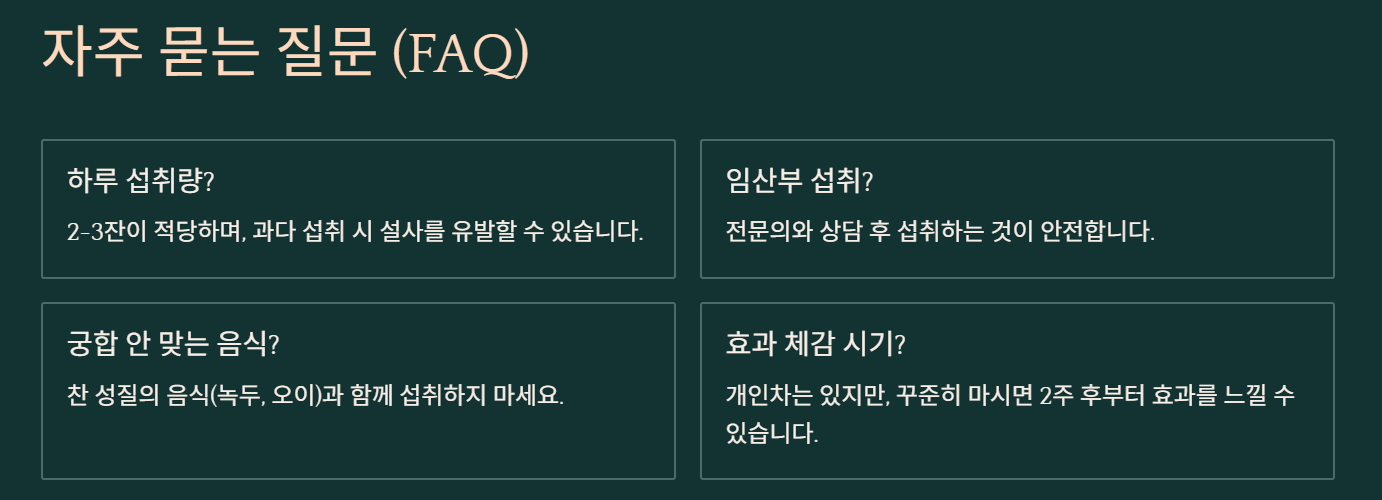 자주 묻는 질문 (FAQ)

하루 섭취량?

2-3잔이 적당하며, 과다 섭취 시 설사를 유발할 수 있습니다.

임산부 섭취?

전문의와 상담 후 섭취하는 것이 안전합니다.

궁합 안 맞는 음식?

찬 성질의 음식(녹두, 오이)과 함께 섭취하지 마세요.

효과 체감 시기?

개인차는 있지만, 꾸준히 마시면 2주 후부터 효과를 느낄 수 있습니다.